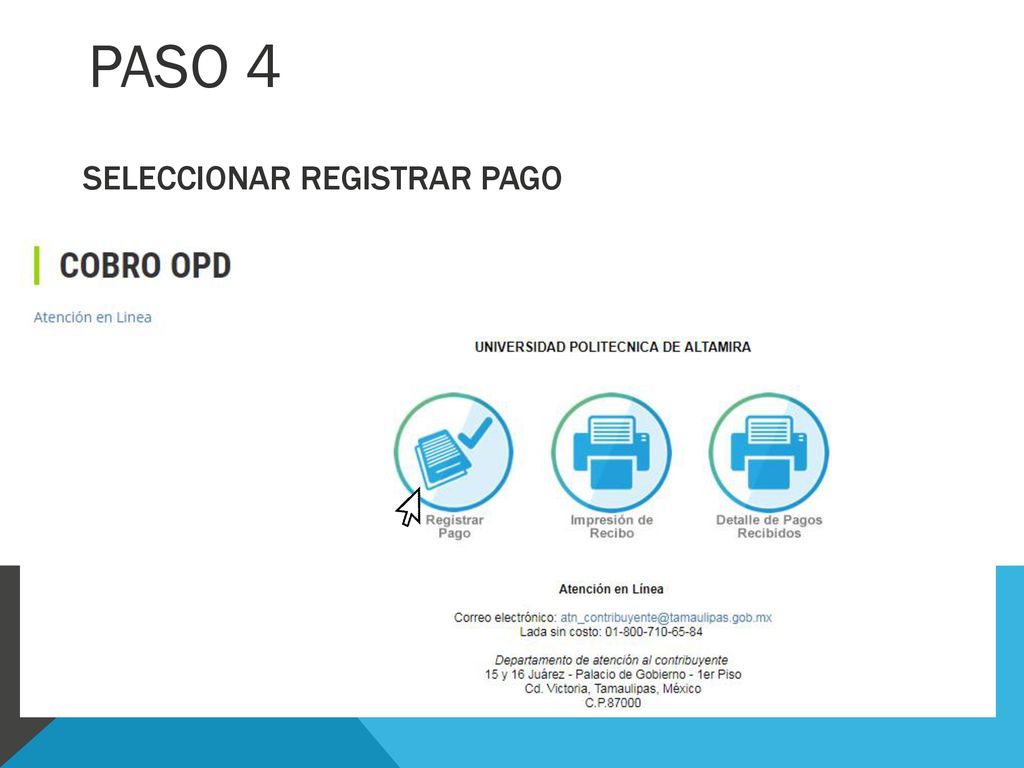 PASO 4

SELECCIONAR REGISTRAR PAGO

COBRO OPD

Atención en Linea

UNIVERSIDAD POLITECNICA DE ALTAMIRA

Registrar Pago

Impresión de Recibo

Detalle de Pagos Recibidos

Atención en Línea

Correo electrónico: atn_contribuyente@tamaulipas.gob.mx
Lada sin costo: 01-800-710-65-84

Departamento de atención al contribuyente
15 y 16 Juárez - Palacio de Gobierno - 1er Piso
Cd. Victoria, Tamaulipas, México
C.P.87000